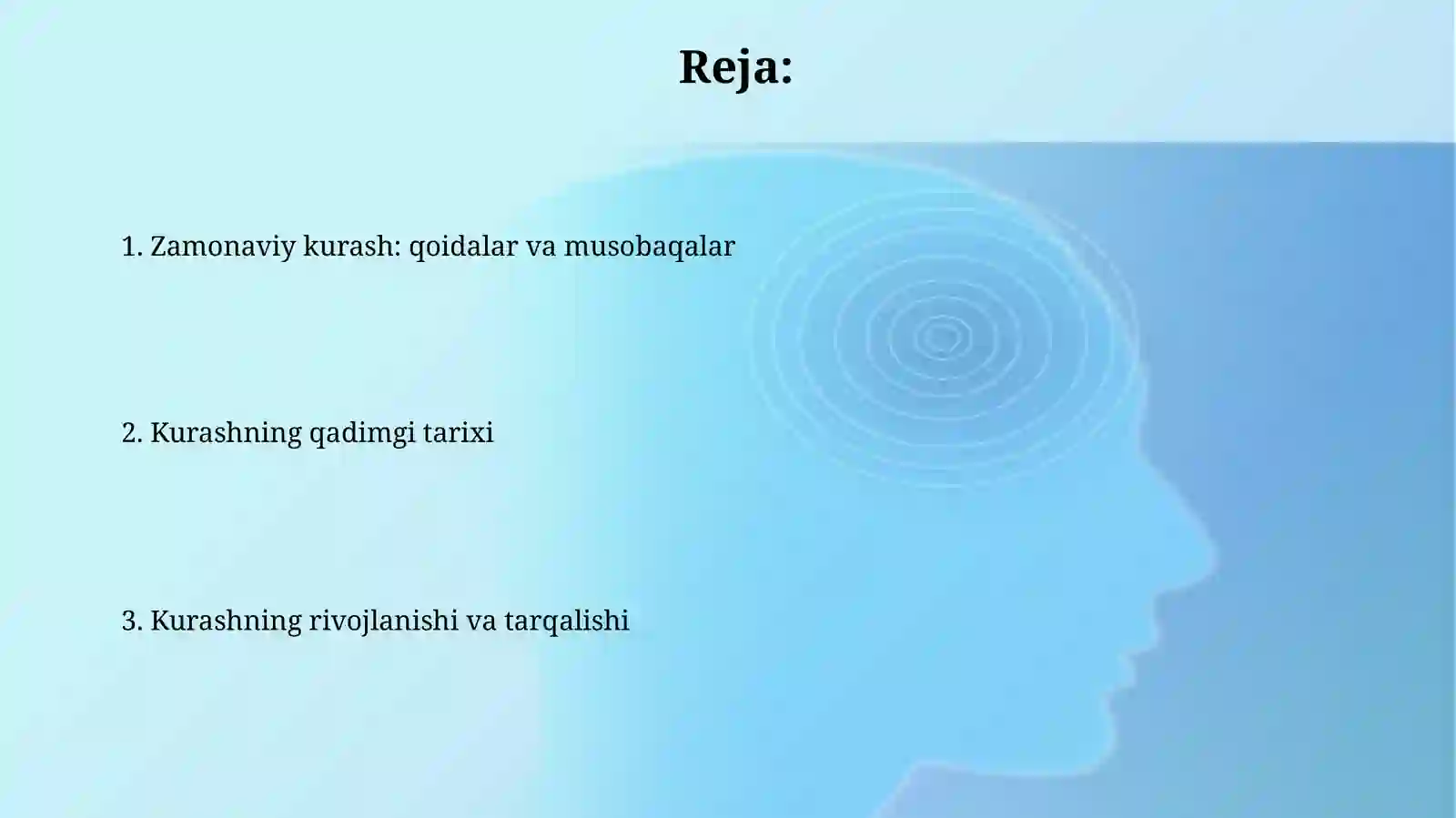 Reja:

1. Zamonaviy kurash: qoidalar va musobaqalar

2. Kurashning qadimgi tarixi

3. Kurashning rivojlanishi va tarqalishi